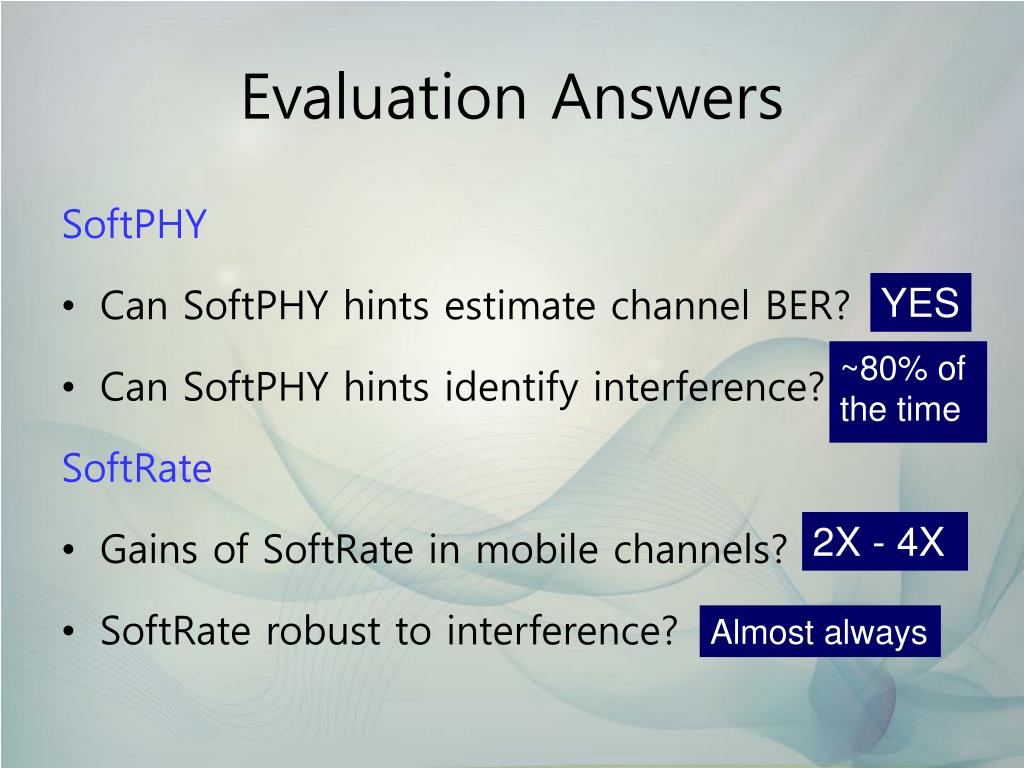 Evaluation Answers

SoftPHY

• Can SoftPHY hints estimate channel BER? YES

• Can SoftPHY hints identify interference? ~80% of the time

SoftRate

• Gains of SoftRate in mobile channels? 2X - 4X

• SoftRate robust to interference? Almost always